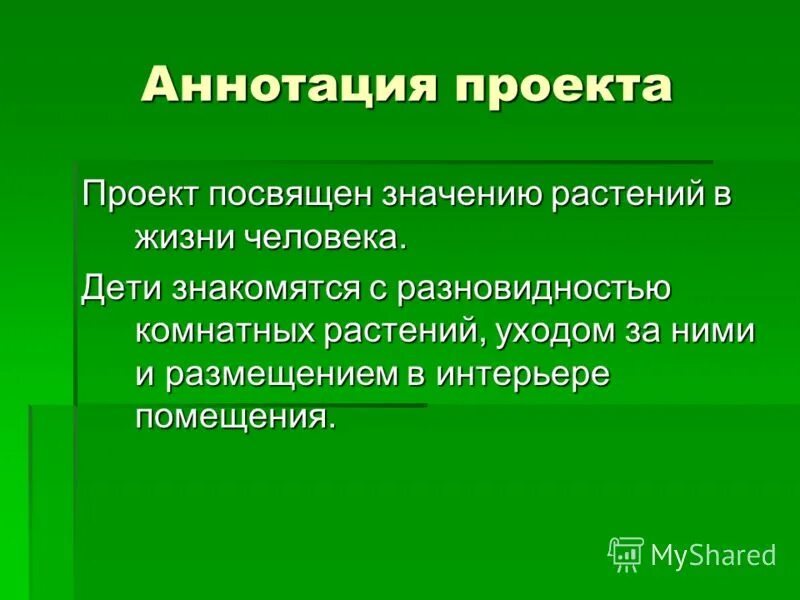 Аннотация проекта

Проект посвящен значению растений в жизни человека.

Дети знакомятся с разновидностью комнатных растений, уходом за ними и размещением в интерьере помещения.

MyShared